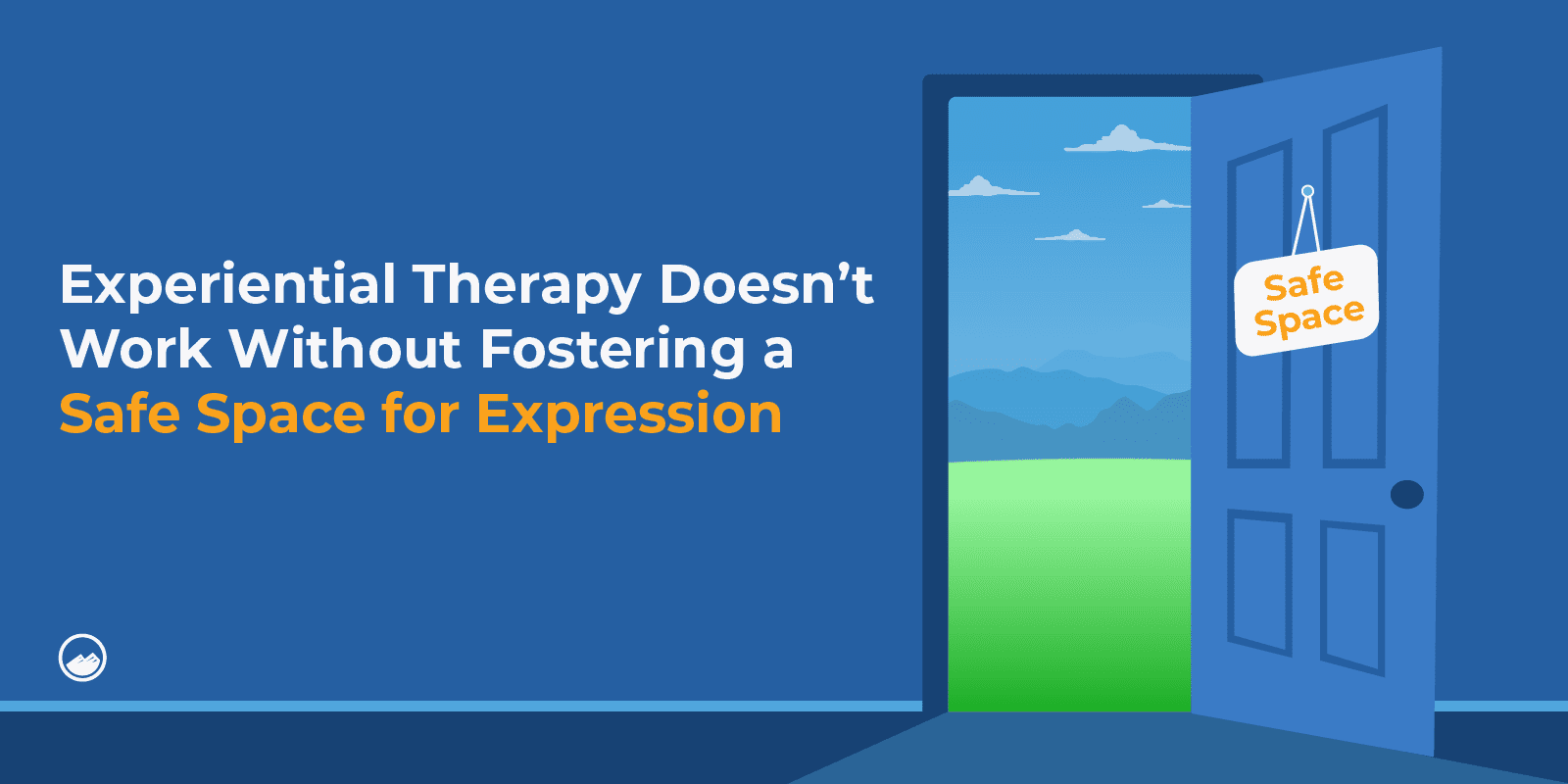 Experiential Therapy Doesn’t Work Without Fostering a Safe Space for Expression

Safe Space